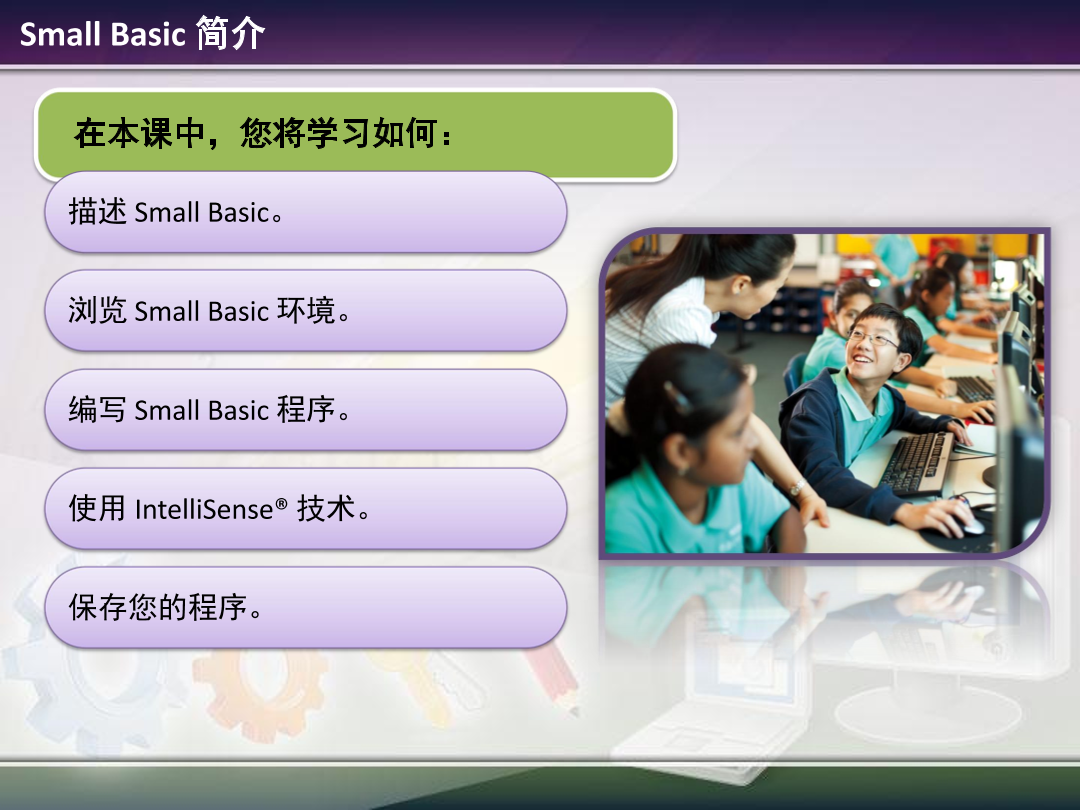 Small Basic 简介

在本课中，您将学习如何：

描述 Small Basic。

浏览 Small Basic 环境。

编写 Small Basic 程序。

使用 IntelliSense® 技术。

保存您的程序。